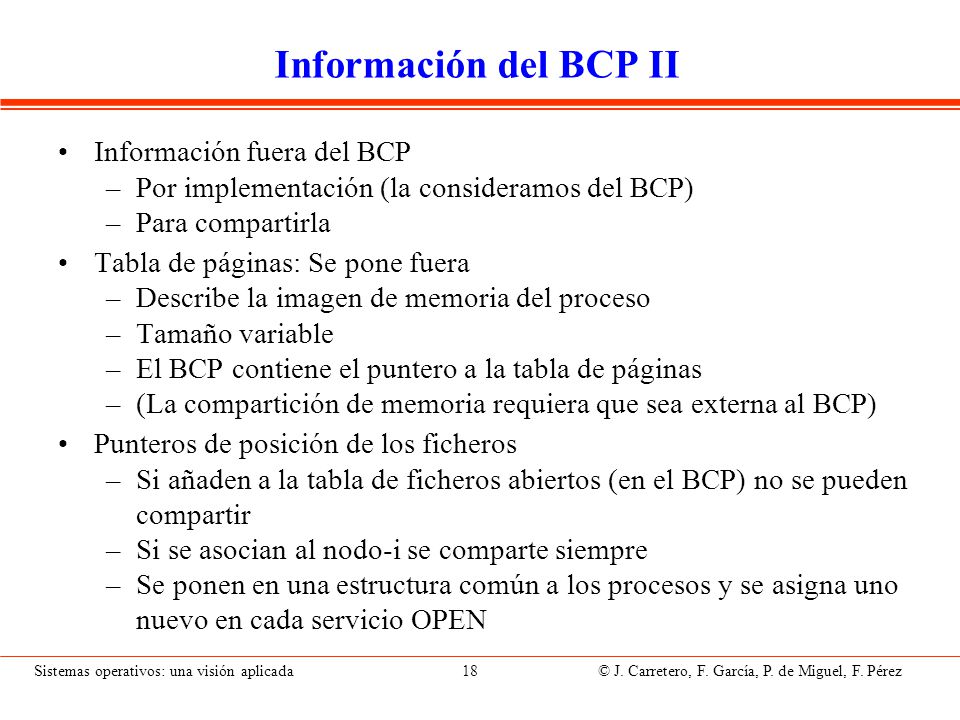 Información del BCP II

• Información fuera del BCP
– Por implementación (la consideramos del BCP)
– Para compartirla

• Tabla de páginas: Se pone fuera
– Describe la imagen de memoria del proceso
– Tamaño variable
– El BCP contiene el puntero a la tabla de páginas
– (La compartición de memoria requiera que sea externa al BCP)

• Punteros de posición de los ficheros
– Si añaden a la tabla de ficheros abiertos (en el BCP) no se pueden compartir
– Si se asocian al nodo-i se comparte siempre
– Se ponen en una estructura común a los procesos y se asigna uno nuevo en cada servicio OPEN

Sistemas operativos: una visión aplicada 18 © J. Carretero, F. García, P. de Miguel, F. Pérez